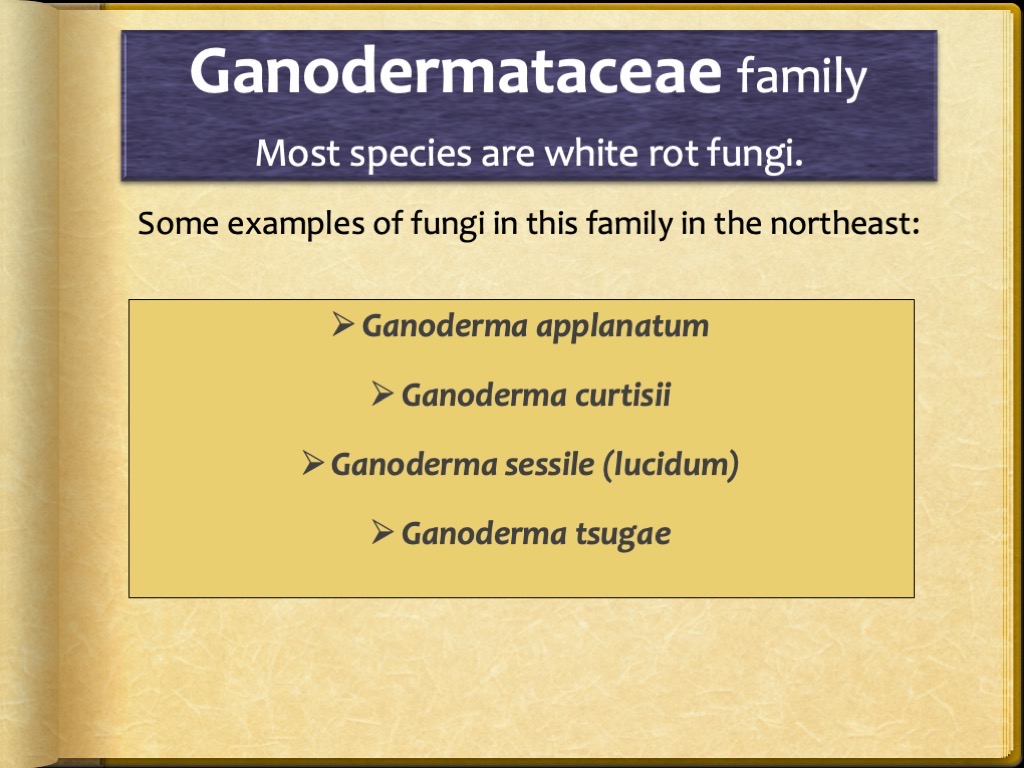 Ganodermataceae family

Most species are white rot fungi.

Some examples of fungi in this family in the northeast:

➢ Ganoderma applanatum

➢ Ganoderma curtisii

➢ Ganoderma sessile (lucidum)

➢ Ganoderma tsugae